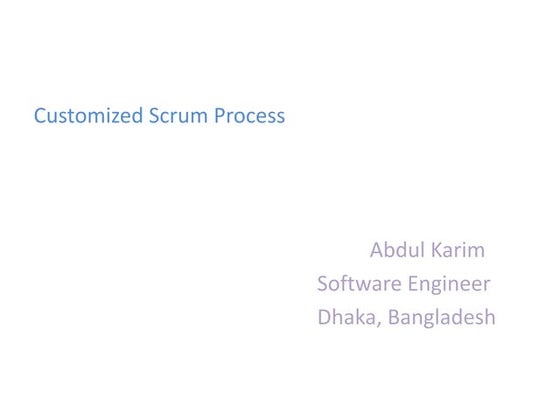 Customized Scrum Process

Abdul Karim
Software Engineer
Dhaka, Bangladesh